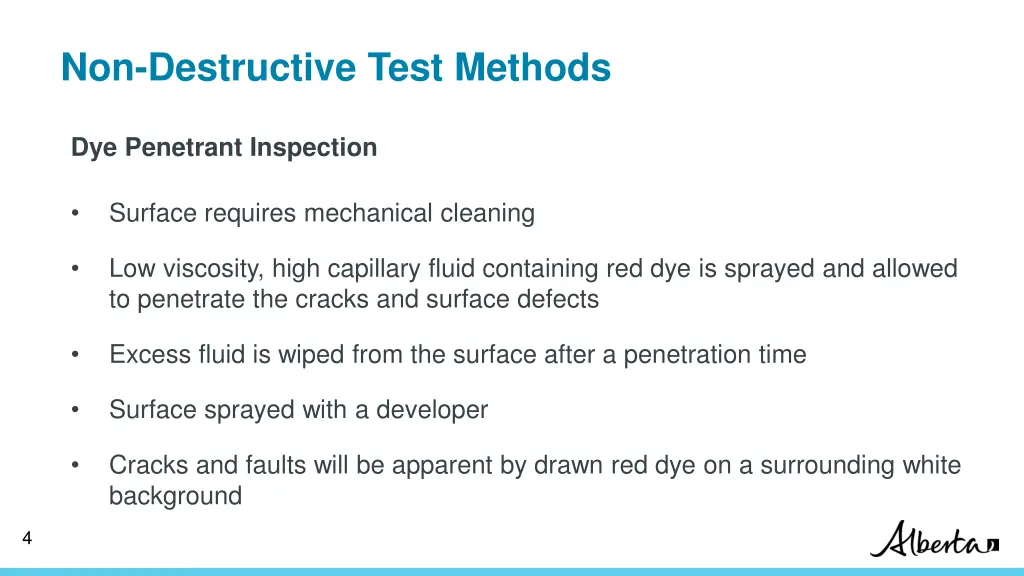 Non-Destructive Test Methods

Dye Penetrant Inspection

• Surface requires mechanical cleaning

• Low viscosity, high capillary fluid containing red dye is sprayed and allowed to penetrate the cracks and surface defects

• Excess fluid is wiped from the surface after a penetration time

• Surface sprayed with a developer

• Cracks and faults will be apparent by drawn red dye on a surrounding white background

4

Alberta